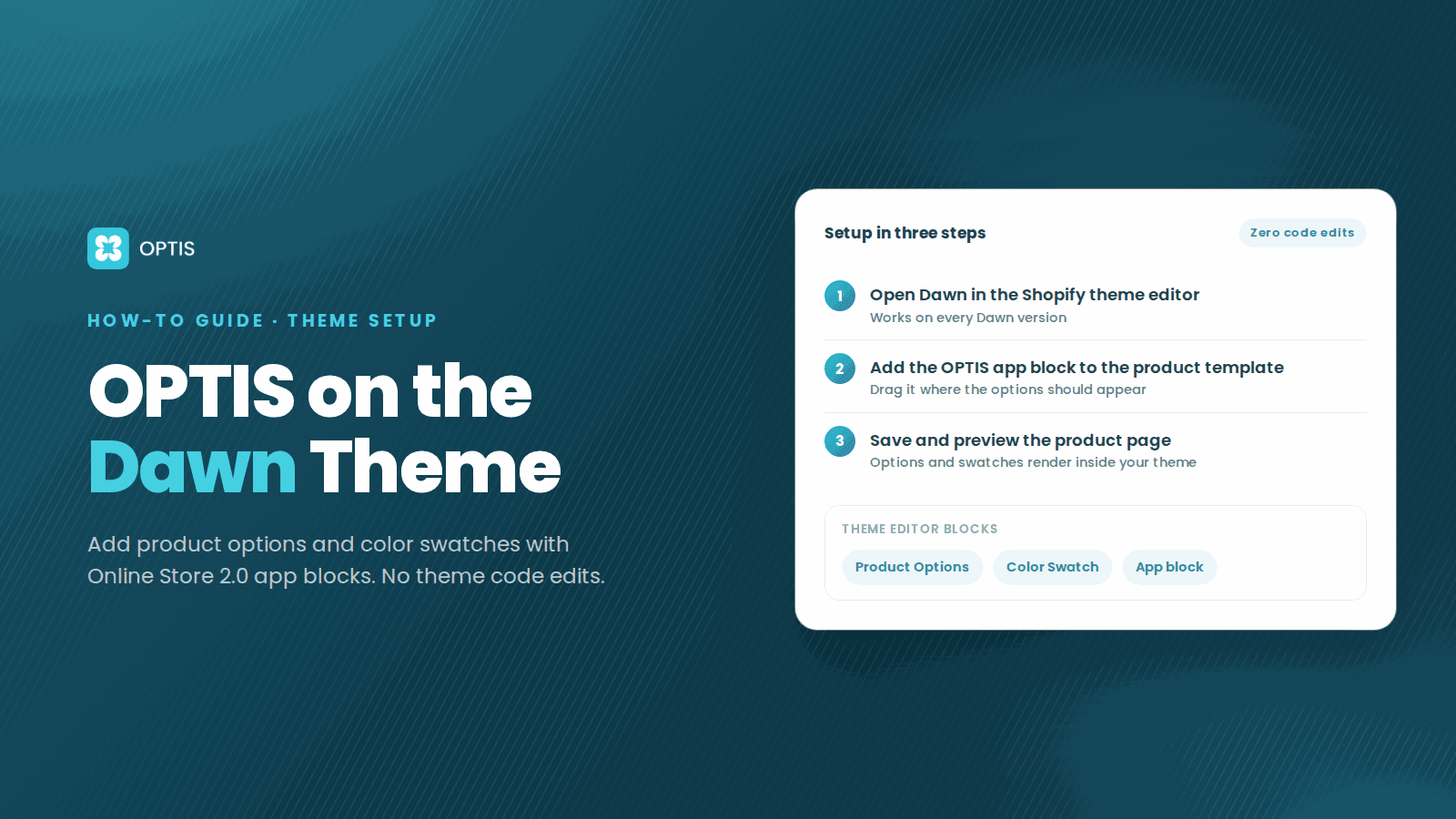 OPTIS

HOW-TO GUIDE · THEME SETUP

OPTIS on the Dawn Theme

Add product options and color swatches with Online Store 2.0 app blocks. No theme code edits.

Setup in three steps

Zero code edits

1 Open Dawn in the Shopify theme editor
Works on every Dawn version

2 Add the OPTIS app block to the product template
Drag it where the options should appear

3 Save and preview the product page
Options and swatches render inside your theme

THEME EDITOR BLOCKS

Product Options
Color Swatch
App block